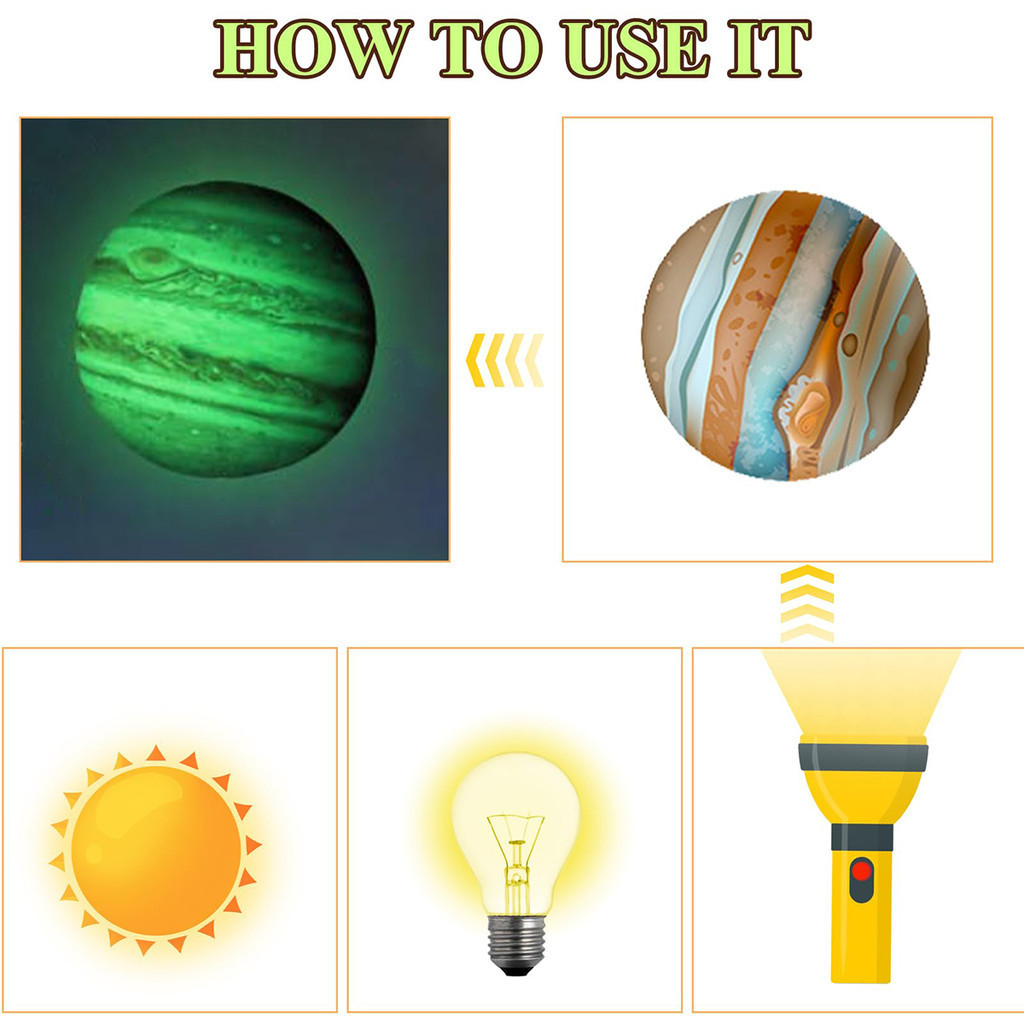 HOW TO USE IT